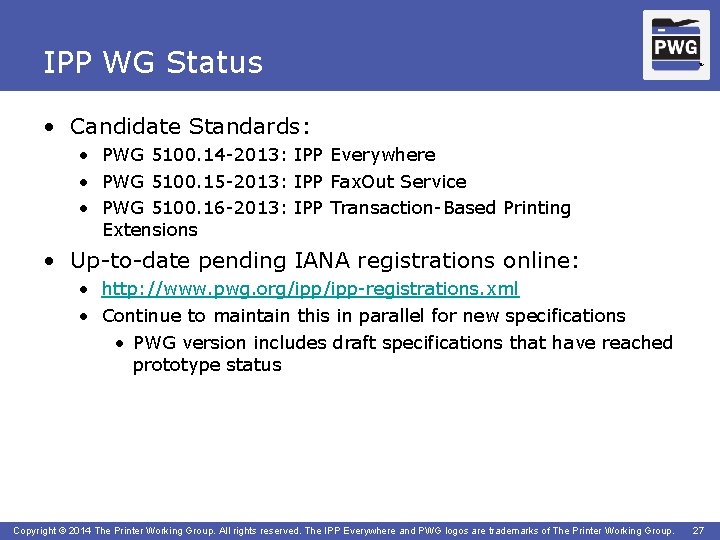 IPP WG Status

PWG

• Candidate Standards:
  • PWG 5100.14-2013: IPP Everywhere
  • PWG 5100.15-2013: IPP FaxOut Service
  • PWG 5100.16-2013: IPP Transaction-Based Printing Extensions
• Up-to-date pending IANA registrations online:
  • http://www.pwg.org/ipp/ipp-registrations.xml
  • Continue to maintain this in parallel for new specifications
    • PWG version includes draft specifications that have reached prototype status

Copyright © 2014 The Printer Working Group. All rights reserved. The IPP Everywhere and PWG logos are trademarks of The Printer Working Group. 27